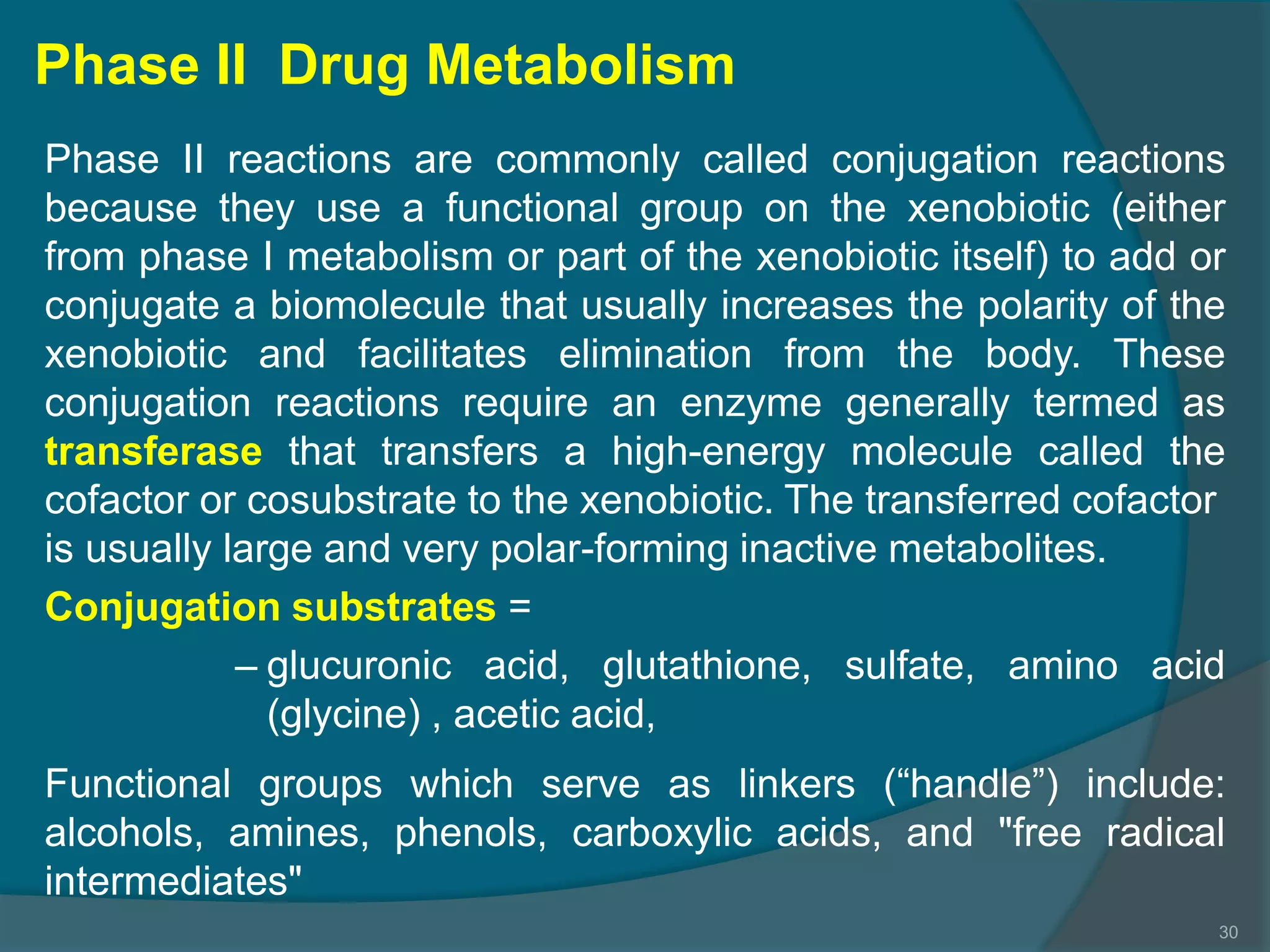 Phase II  Drug Metabolism

Phase II reactions are commonly called conjugation reactions because they use a functional group on the xenobiotic (either from phase I metabolism or part of the xenobiotic itself) to add or conjugate a biomolecule that usually increases the polarity of the xenobiotic and facilitates elimination from the body. These conjugation reactions require an enzyme generally termed as transferase that transfers a high-energy molecule called the cofactor or cosubstrate to the xenobiotic. The transferred cofactor is usually large and very polar-forming inactive metabolites.

Conjugation substrates =

– glucuronic acid, glutathione, sulfate, amino acid (glycine) , acetic acid,

Functional groups which serve as linkers (“handle”) include: alcohols, amines, phenols, carboxylic acids, and "free radical intermediates"

30